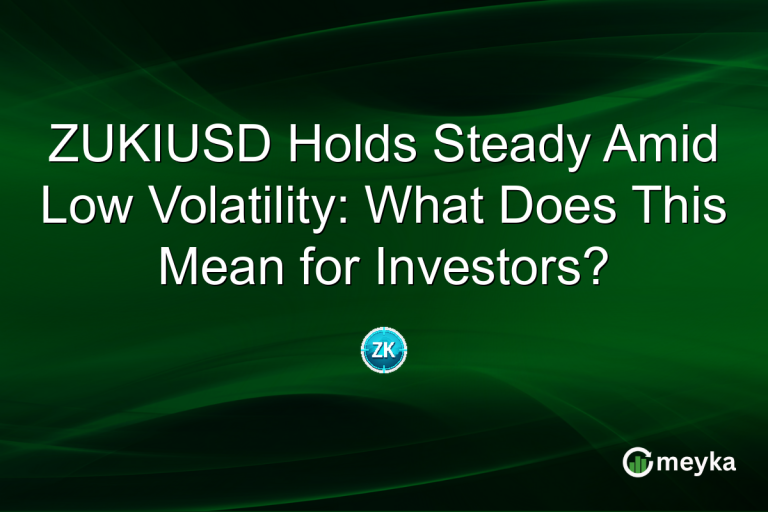 ZUKIUSD Holds Steady Amid Low Volatility: What Does This Mean for Investors?

ZK

meyka